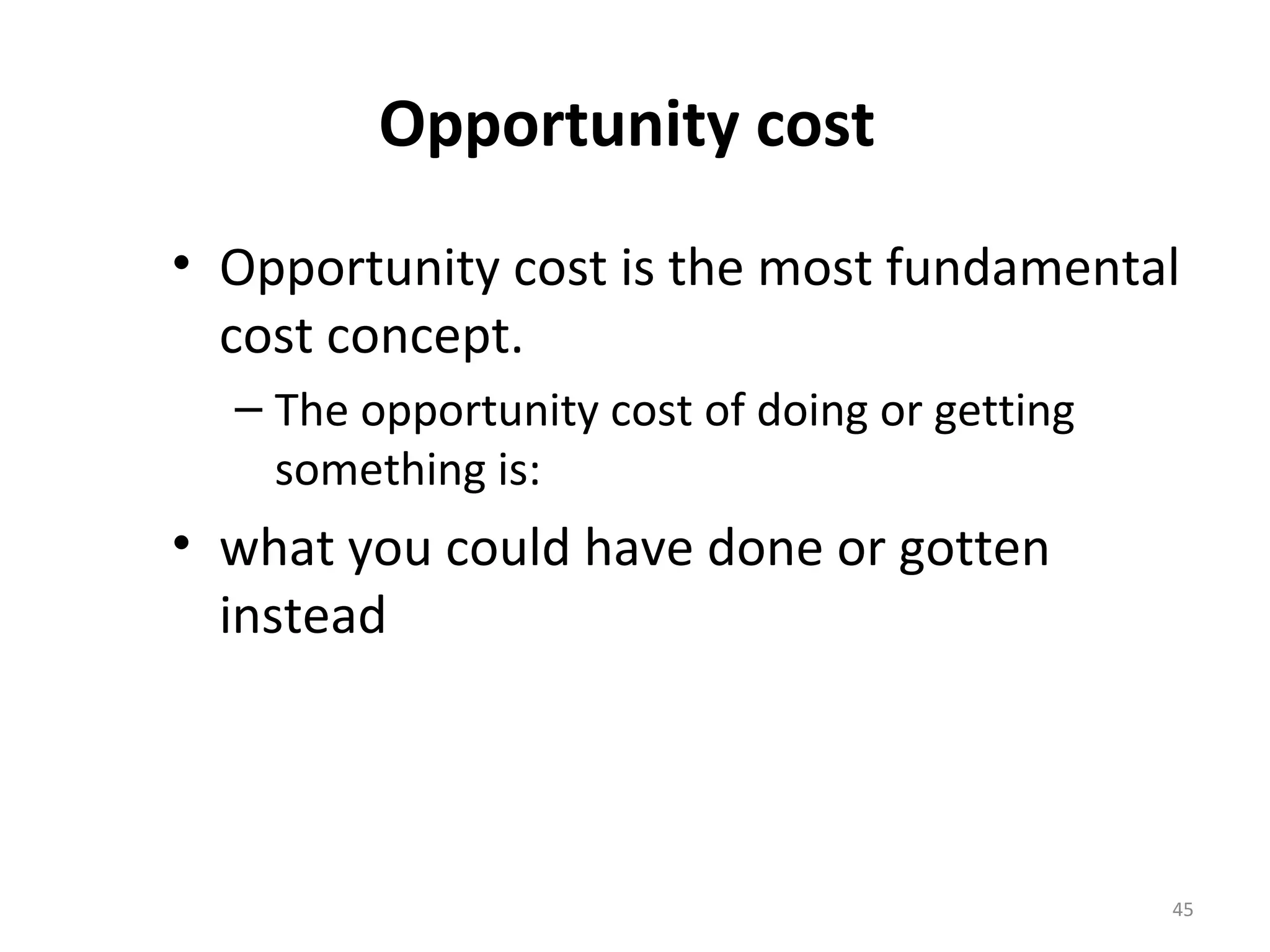 Opportunity cost

• Opportunity cost is the most fundamental cost concept.
  – The opportunity cost of doing or getting something is:
• what you could have done or gotten instead

45